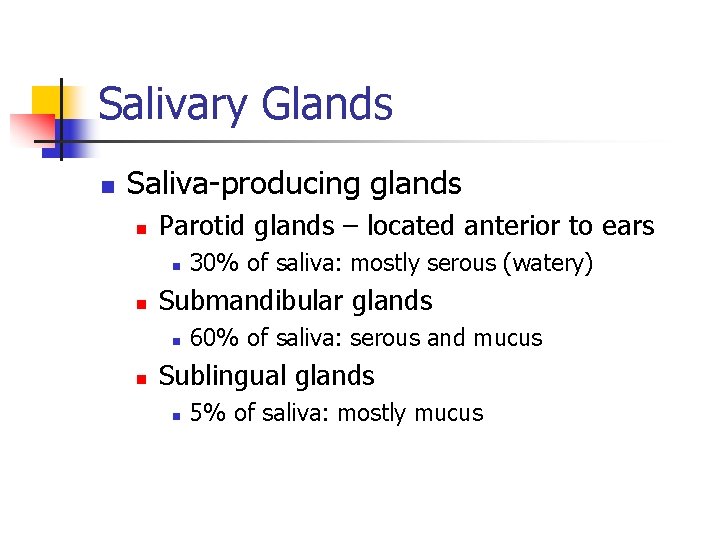 Salivary Glands

- Saliva-producing glands
  - Parotid glands – located anterior to ears
    - 30% of saliva: mostly serous (watery)
  - Submandibular glands
    - 60% of saliva: serous and mucus
  - Sublingual glands
    - 5% of saliva: mostly mucus